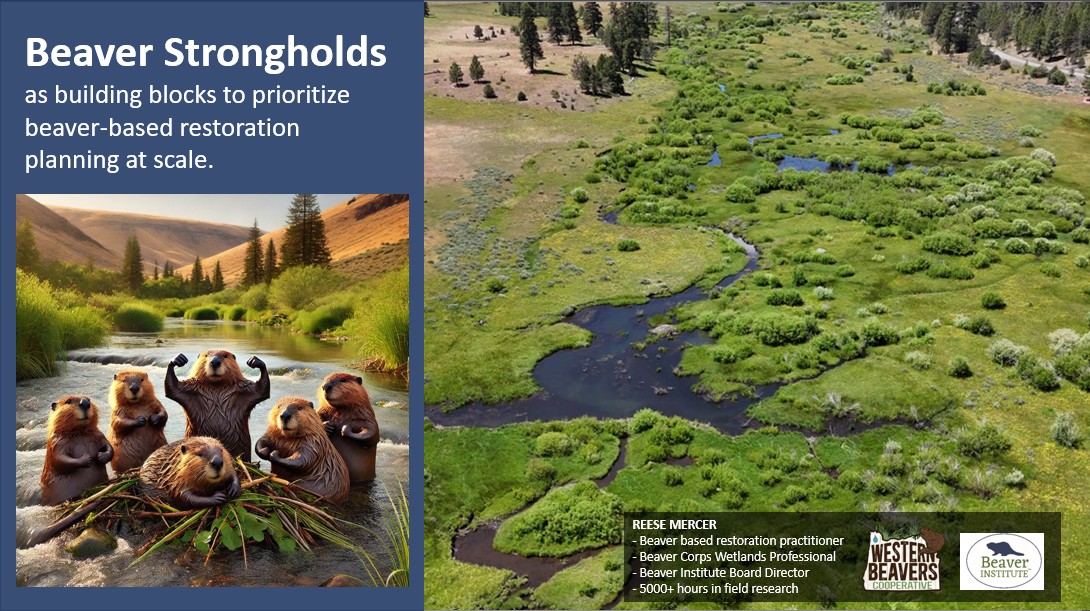 Beaver Strongholds
as building blocks to prioritize beaver-based restoration planning at scale.

REESE MERCER
- Beaver based restoration practitioner
- Beaver Corps Wetlands Professional
- Beaver Institute Board Director
- 5000+ hours in field research

WESTERN BEAVERS COOPERATIVE

Beaver INSTITUTE